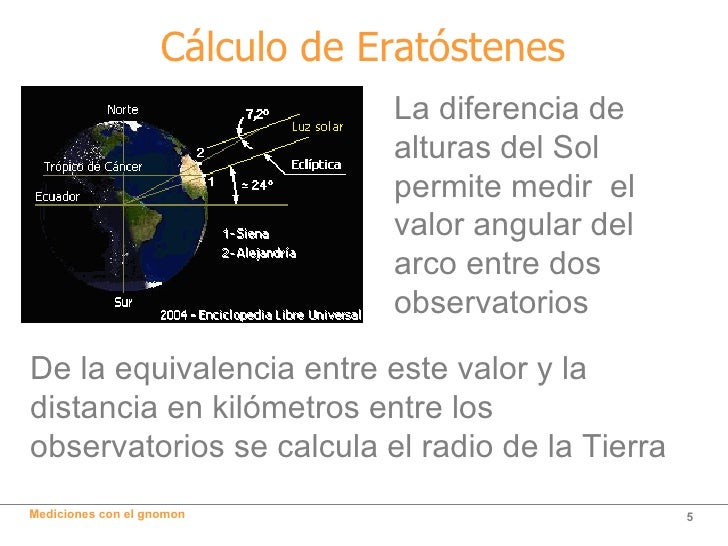 Cálculo de Eratóstenes

Norte
7,2º
Luz solar
2
Trópico de Cáncer
Eclíptica
1
≈ 24º
Ecuador
1-Siena
2-Alejandría
Sur
2004 - Enciclopedia Libre Universal

La diferencia de alturas del Sol permite medir el valor angular del arco entre dos observatorios

De la equivalencia entre este valor y la distancia en kilómetros entre los observatorios se calcula el radio de la Tierra

Mediciones con el gnomon

5